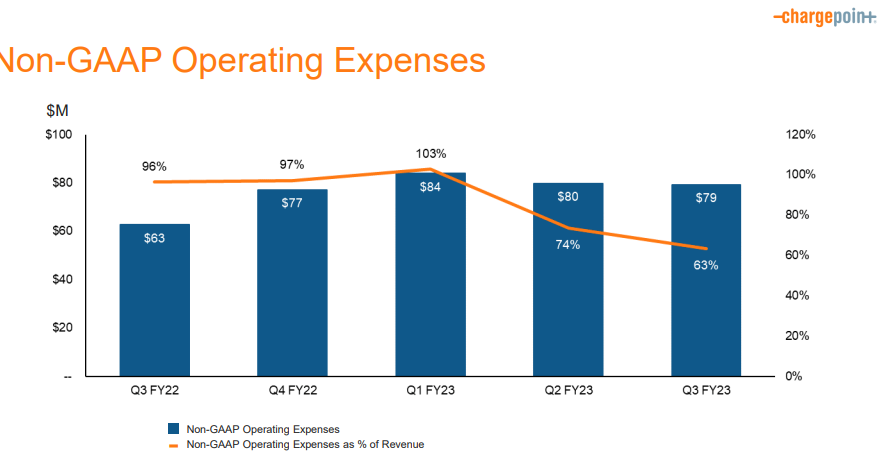 -chargepoin+

Non-GAAP Operating Expenses

$M

$100
$80
$60
$40
$20
--

120%
100%
80%
60%
40%
20%
0%

96%
97%
103%
74%
63%

$63
$77
$84
$80
$79

Q3 FY22
Q4 FY22
Q1 FY23
Q2 FY23
Q3 FY23

Non-GAAP Operating Expenses
Non-GAAP Operating Expenses as % of Revenue